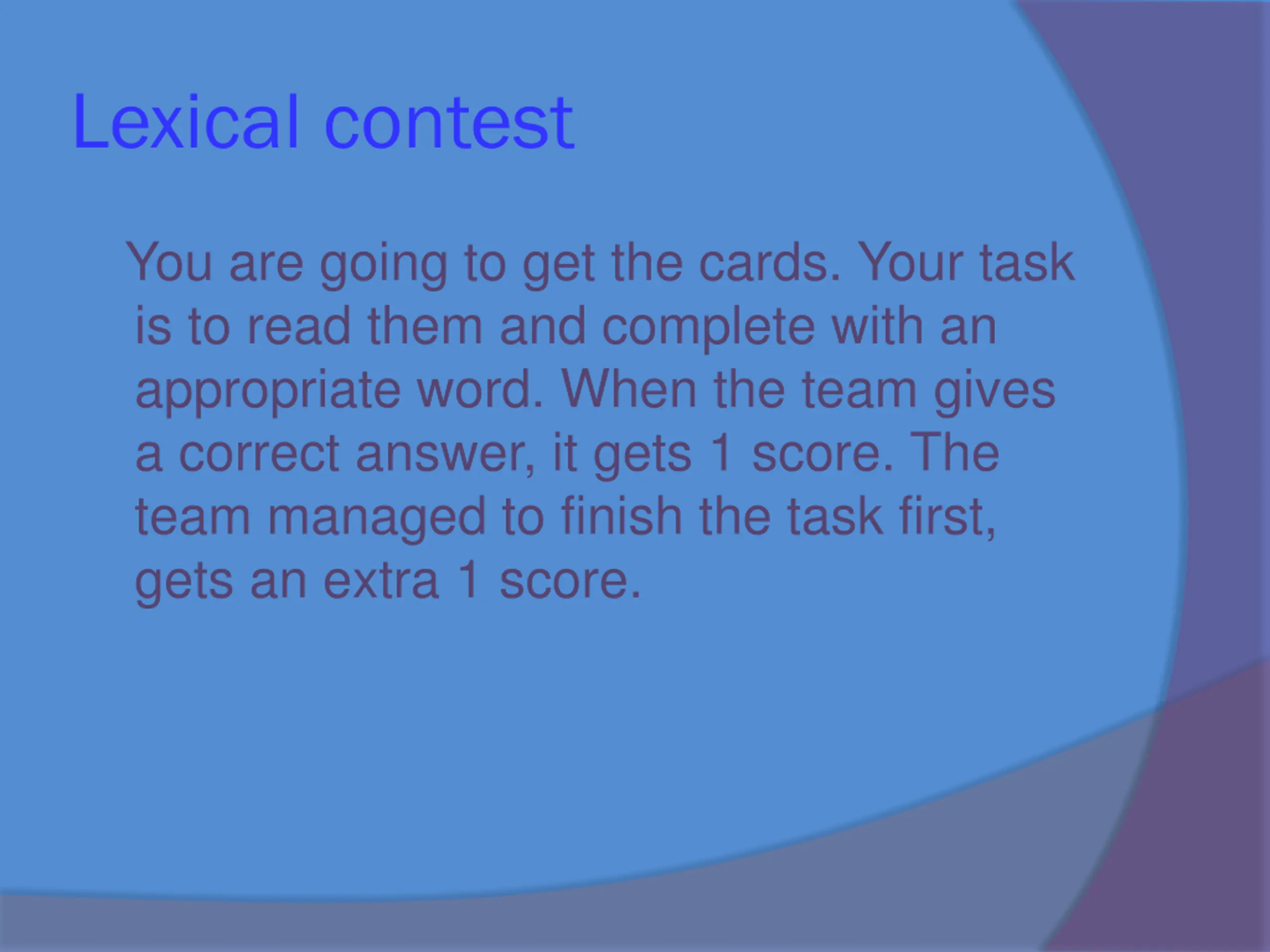 Lexical contest

You are going to get the cards. Your task is to read them and complete with an appropriate word. When the team gives a correct answer, it gets 1 score. The team managed to finish the task first, gets an extra 1 score.